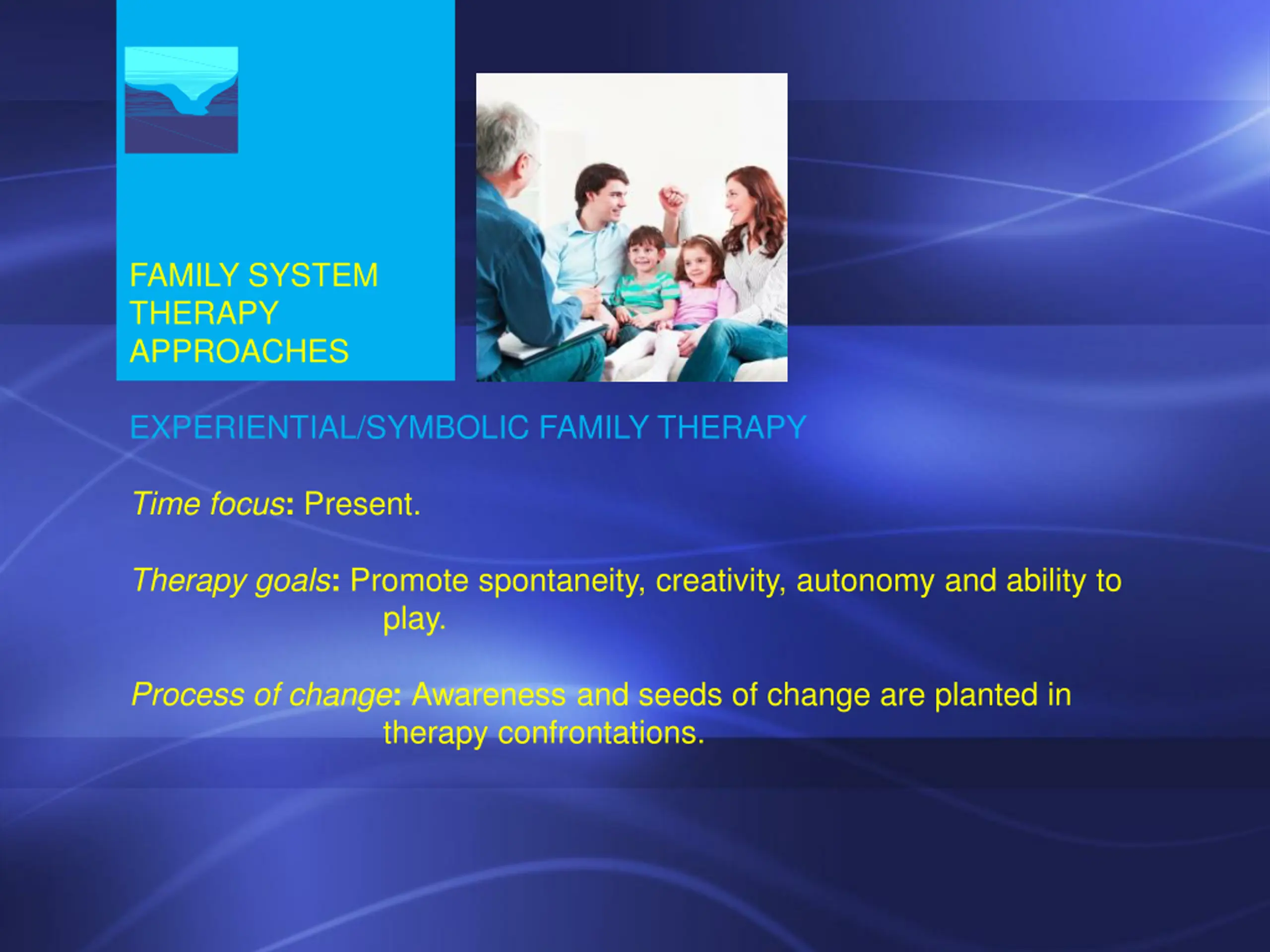 FAMILY SYSTEM THERAPY APPROACHES

EXPERIENTIAL/SYMBOLIC FAMILY THERAPY

Time focus: Present.

Therapy goals: Promote spontaneity, creativity, autonomy and ability to play.

Process of change: Awareness and seeds of change are planted in therapy confrontations.